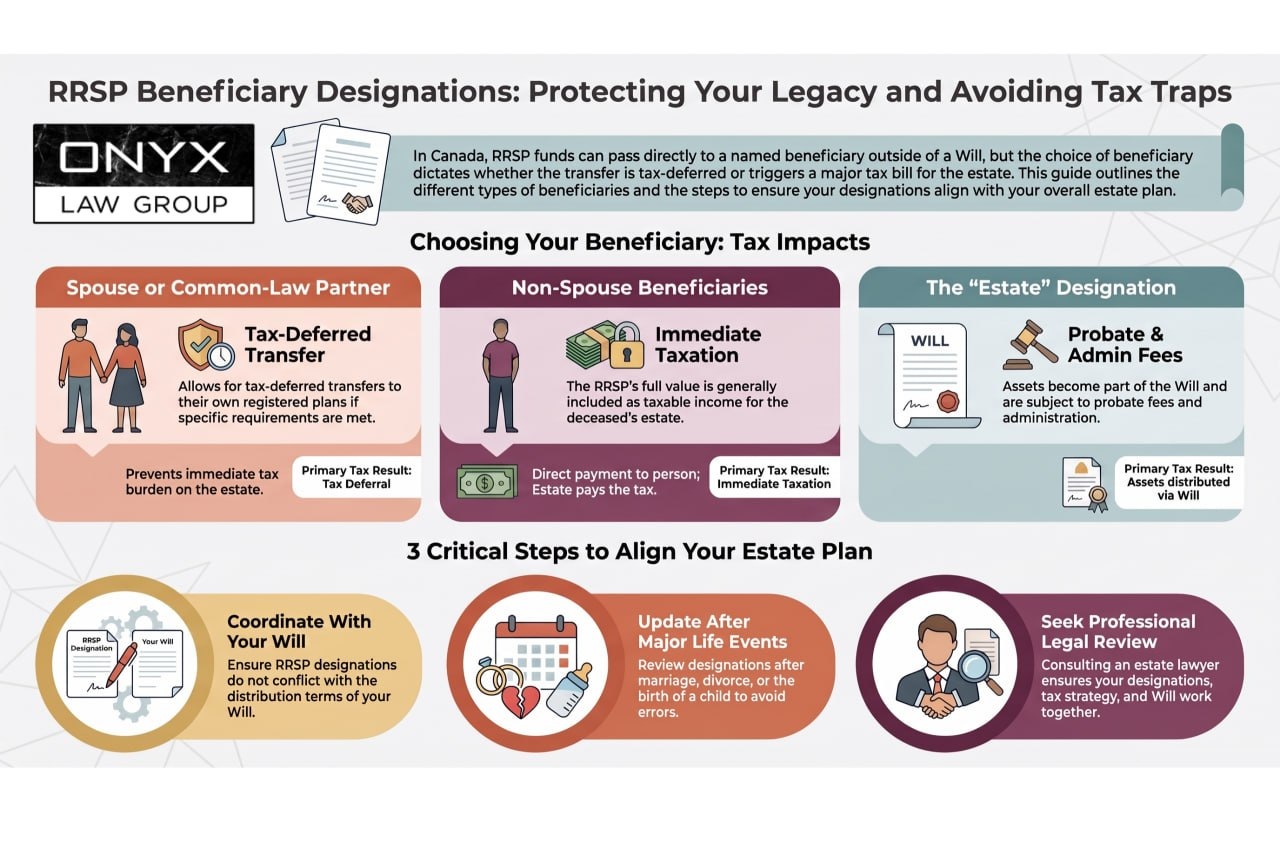 RRSP Beneficiary Designations: Protecting Your Legacy and Avoiding Tax Traps

ONYX
LAW GROUP

In Canada, RRSP funds can pass directly to a named beneficiary outside of a Will, but the choice of beneficiary dictates whether the transfer is tax-deferred or triggers a major tax bill for the estate. This guide outlines the different types of beneficiaries and the steps to ensure your designations align with your overall estate plan.

Choosing Your Beneficiary: Tax Impacts

Spouse or Common-Law Partner

Tax-Deferred Transfer

Allows for tax-deferred transfers to their own registered plans if specific requirements are met.

Prevents immediate tax burden on the estate.

Primary Tax Result: Tax Deferral

Non-Spouse Beneficiaries

Immediate Taxation

The RRSP's full value is generally included as taxable income for the deceased's estate.

Direct payment to person; Estate pays the tax.

Primary Tax Result: Immediate Taxation

The "Estate" Designation

WILL

Probate & Admin Fees

Assets become part of the Will and are subject to probate fees and administration.

Primary Tax Result: Assets distributed via Will

3 Critical Steps to Align Your Estate Plan

RRSP Designation

Your Will

Coordinate With Your Will

Ensure RRSP designations do not conflict with the distribution terms of your Will.

Update After Major Life Events

Review designations after marriage, divorce, or the birth of a child to avoid errors.

Seek Professional Legal Review

Consulting an estate lawyer ensures your designations, tax strategy, and Will work together.